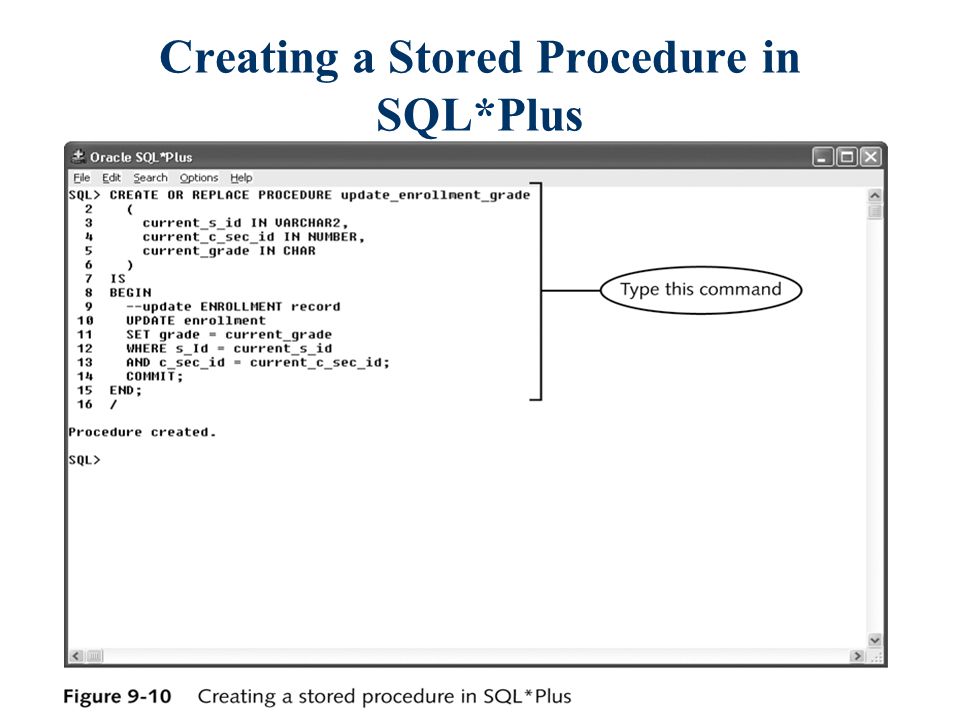 Creating a Stored Procedure in SQL*Plus

Oracle SQL*Plus

File Edit Search Options Help

SQL> CREATE OR REPLACE PROCEDURE update_enrollment_grade
  2    (
  3      current_s_id IN VARCHAR2,
  4      current_c_sec_id IN NUMBER,
  5      current_grade IN CHAR
  6    )
  7  IS
  8  BEGIN
  9    --update ENROLLMENT record
 10    UPDATE enrollment
 11    SET grade = current_grade
 12    WHERE s_Id = current_s_id
 13    AND c_sec_id = current_c_sec_id;
 14    COMMIT;
 15  END;
 16  /

Procedure created.

SQL>

Type this command

Figure 9-10 Creating a stored procedure in SQL*Plus